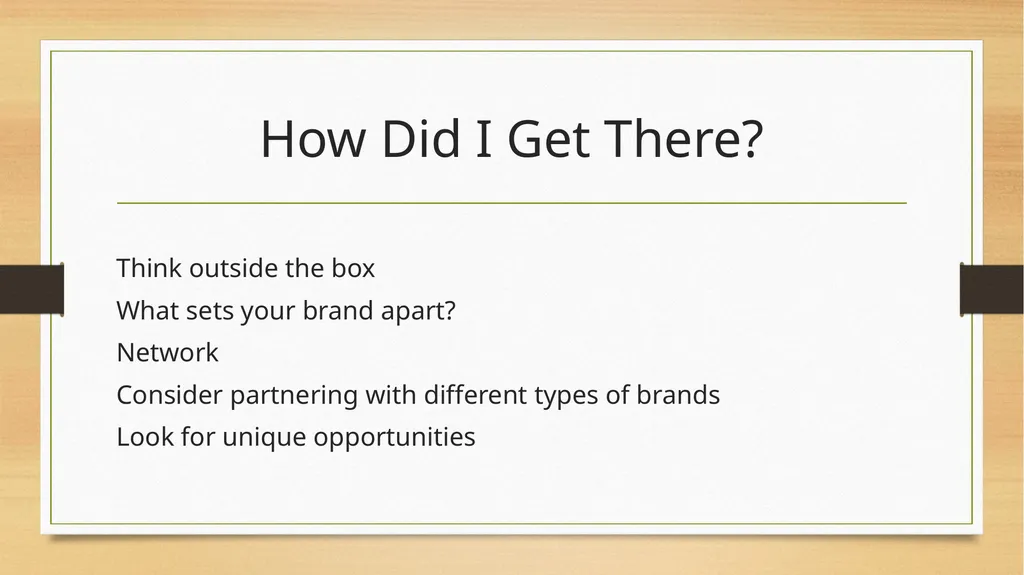 How Did I Get There?

Think outside the box
What sets your brand apart?
Network
Consider partnering with different types of brands
Look for unique opportunities